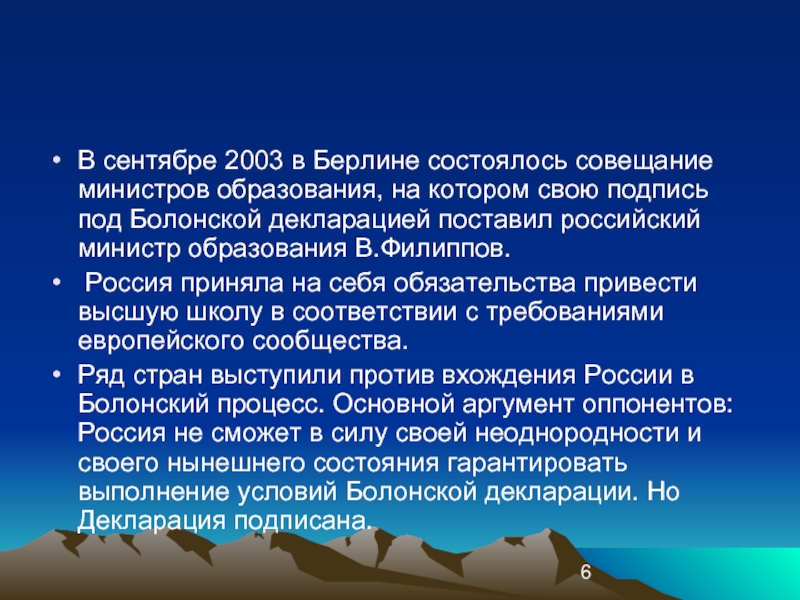 • В сентябре 2003 в Берлине состоялось совещание министров образования, на котором свою подпись под Болонской декларацией поставил российский министр образования В.Филиппов.

• Россия приняла на себя обязательства привести высшую школу в соответствии с требованиями европейского сообщества.

• Ряд стран выступили против вхождения России в Болонский процесс. Основной аргумент оппонентов: Россия не сможет в силу своей неоднородности и своего нынешнего состояния гарантировать выполнение условий Болонской декларации. Но Декларация подписана.

6